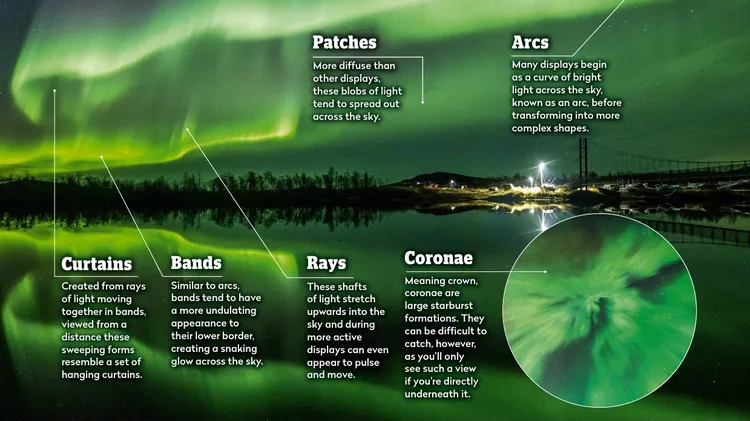 Patches
More diffuse than other displays, these blobs of light tend to spread out across the sky.

Arcs
Many displays begin as a curve of bright light across the sky, known as an arc, before transforming into more complex shapes.

Curtains
Created from rays of light moving together in bands, viewed from a distance these sweeping forms resemble a set of hanging curtains.

Bands
Similar to arcs, bands tend to have a more undulating appearance to their lower border, creating a snaking glow across the sky.

Rays
These shafts of light stretch upwards into the sky and during more active displays can even appear to pulse and move.

Coronae
Meaning crown, coronae are large starburst formations. They can be difficult to catch, however, as you'll only see such a view if you're directly underneath it.